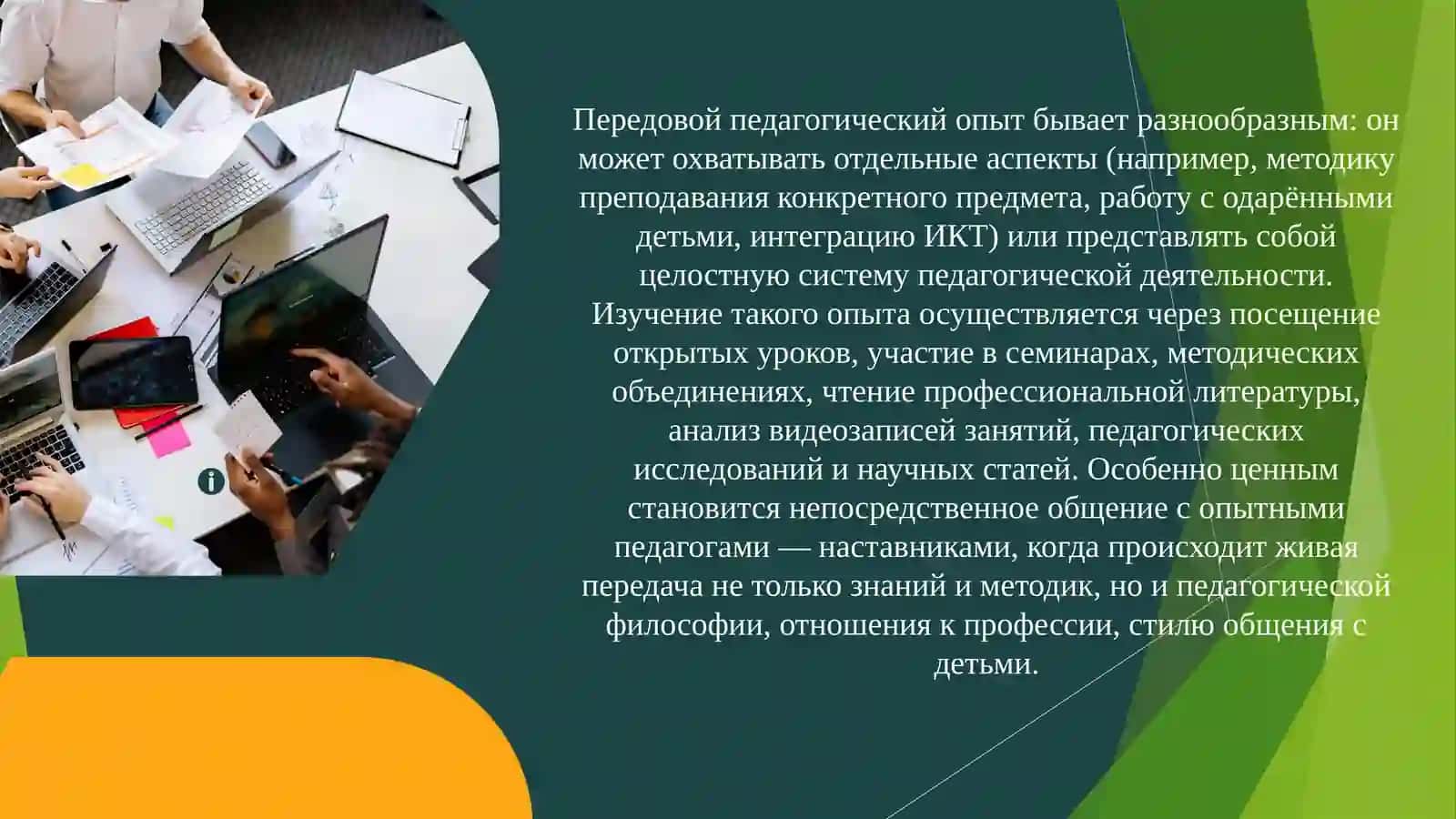 Передовой педагогический опыт бывает разнообразным: он может охватывать отдельные аспекты (например, методику преподавания конкретного предмета, работу с одарёнными детьми, интеграцию ИКТ) или представлять собой целостную систему педагогической деятельности. Изучение такого опыта осуществляется через посещение открытых уроков, участие в семинарах, методических объединениях, чтение профессиональной литературы, анализ видеозаписей занятий, педагогических исследований и научных статей. Особенно ценным становится непосредственное общение с опытными педагогами — наставниками, когда происходит живая передача не только знаний и методик, но и педагогической философии, отношения к профессии, стилю общения с детьми.